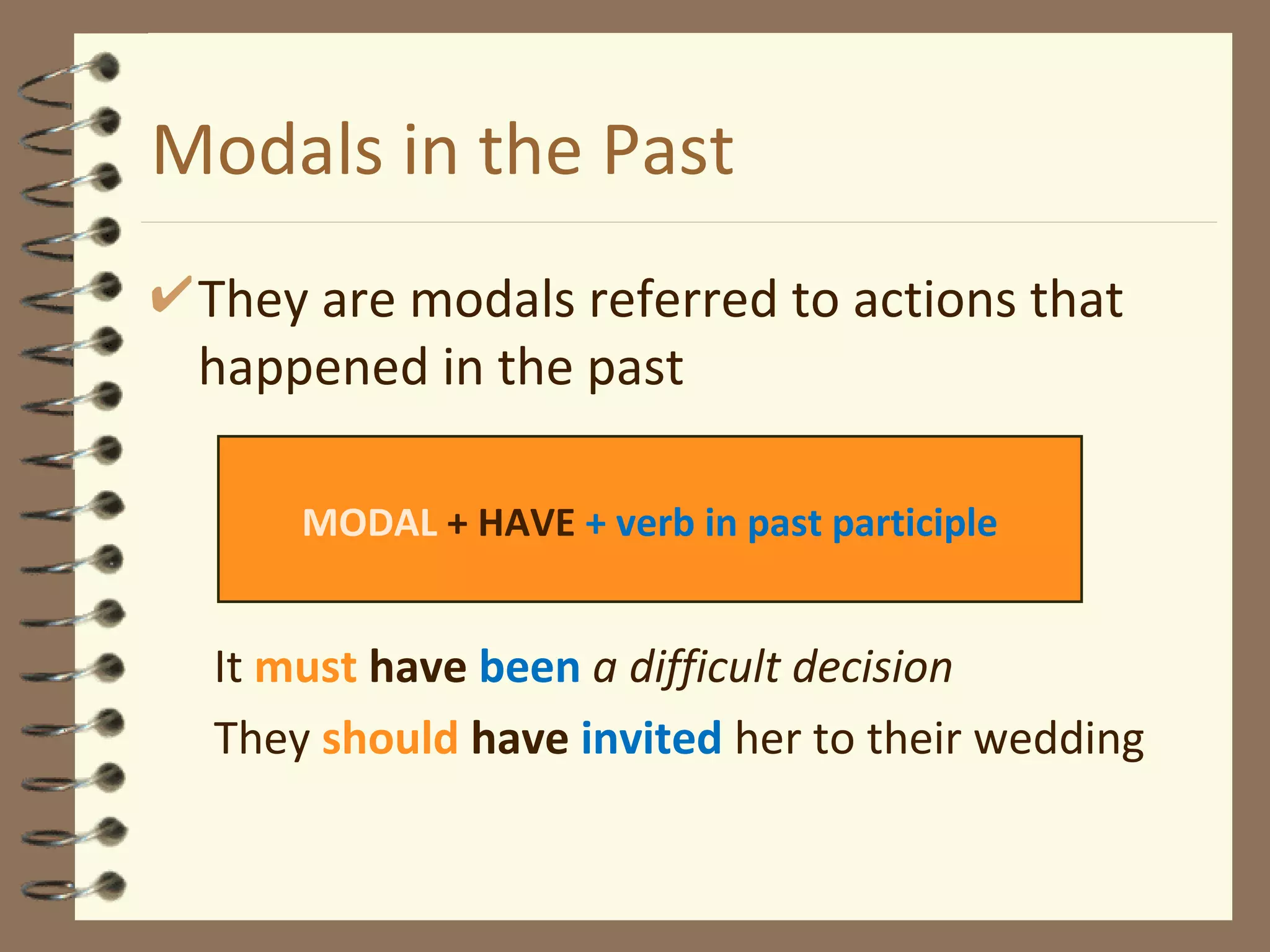 Modals in the Past

✔ They are modals referred to actions that happened in the past

MODAL + HAVE + verb in past participle

It must have been a difficult decision

They should have invited her to their wedding